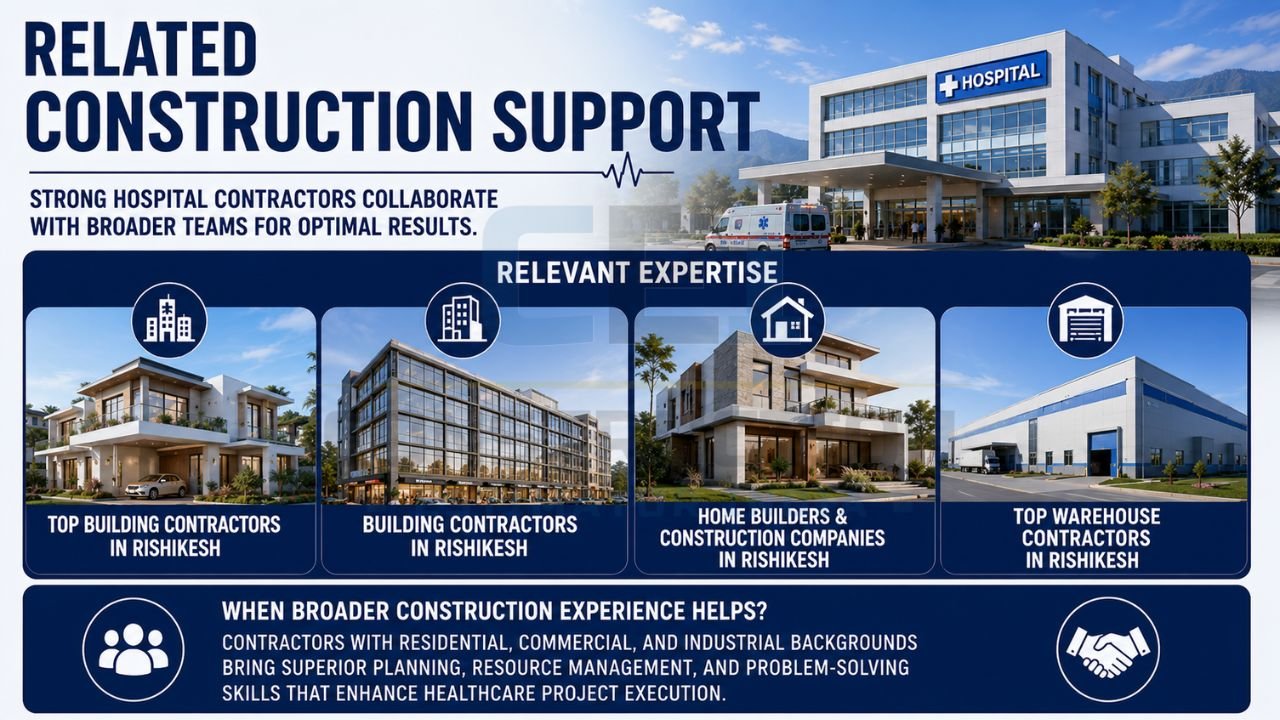 RELATED CONSTRUCTION SUPPORT

STRONG HOSPITAL CONTRACTORS COLLABORATE WITH BROADER TEAMS FOR OPTIMAL RESULTS.

HOSPITAL

RELEVANT EXPERTISE

TOP BUILDING CONTRACTORS IN RISHIKESH

BUILDING CONTRACTORS IN RISHIKESH

HOME BUILDERS & CONSTRUCTION COMPANIES IN RISHIKESH

TOP WAREHOUSE CONTRACTORS IN RISHIKESH

WHEN BROADER CONSTRUCTION EXPERIENCE HELPS?

CONTRACTORS WITH RESIDENTIAL, COMMERCIAL, AND INDUSTRIAL BACKGROUNDS BRING SUPERIOR PLANNING, RESOURCE MANAGEMENT, AND PROBLEM-SOLVING SKILLS THAT ENHANCE HEALTHCARE PROJECT EXECUTION.